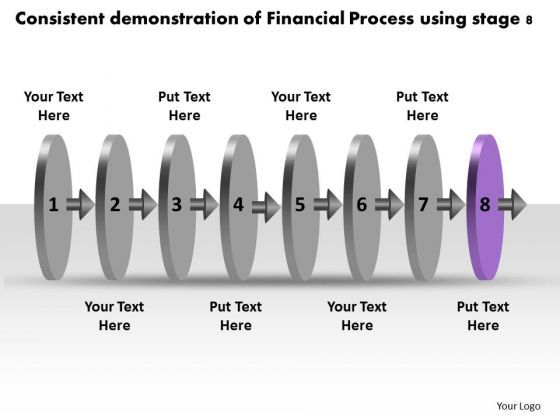 Consistent demonstration of Financial Process using stage 8

Your Text Here

Put Text Here

Your Text Here

Put Text Here

1

2

3

4

5

6

7

8

Your Text Here

Put Text Here

Your Text Here

Put Text Here

Your Logo